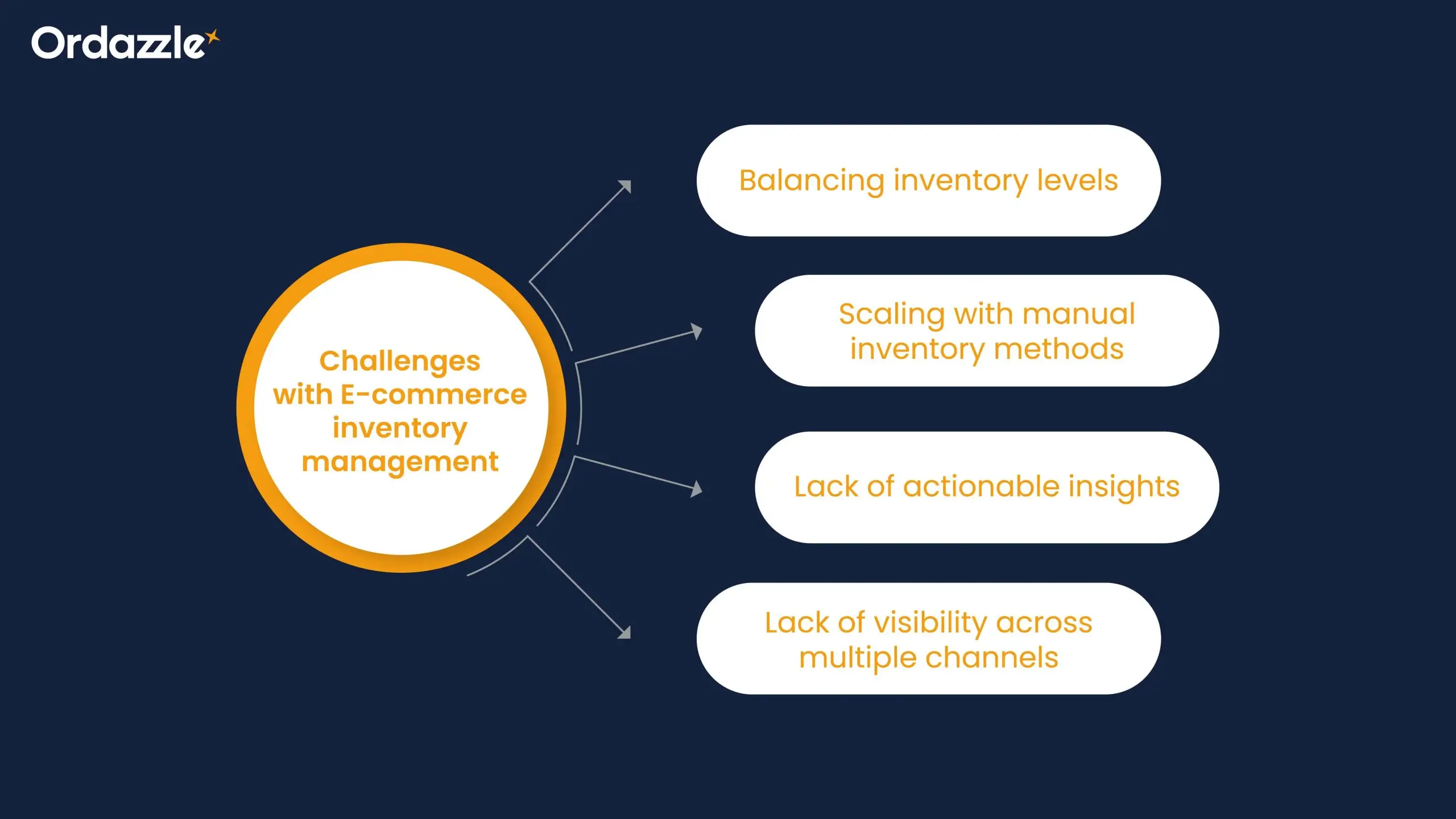 Ordazzle

Challenges with E-commerce inventory management

Balancing inventory levels

Scaling with manual inventory methods

Lack of actionable insights

Lack of visibility across multiple channels